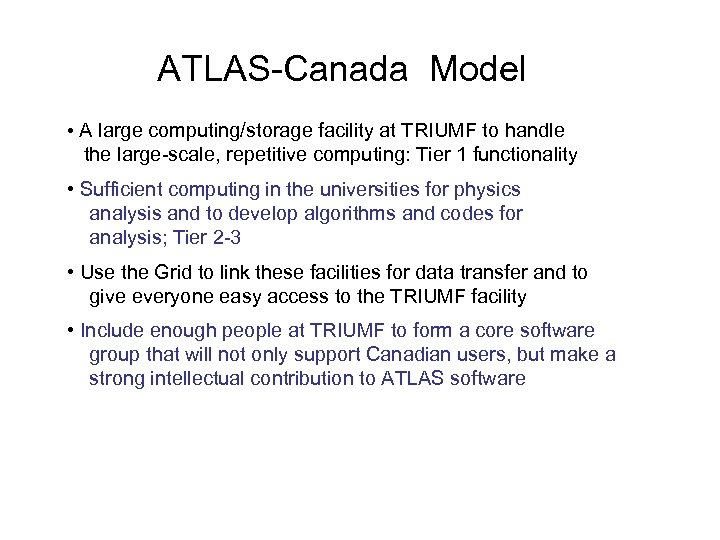 ATLAS-Canada Model

• A large computing/storage facility at TRIUMF to handle the large-scale, repetitive computing: Tier 1 functionality

• Sufficient computing in the universities for physics analysis and to develop algorithms and codes for analysis; Tier 2-3

• Use the Grid to link these facilities for data transfer and to give everyone easy access to the TRIUMF facility

• Include enough people at TRIUMF to form a core software group that will not only support Canadian users, but make a strong intellectual contribution to ATLAS software